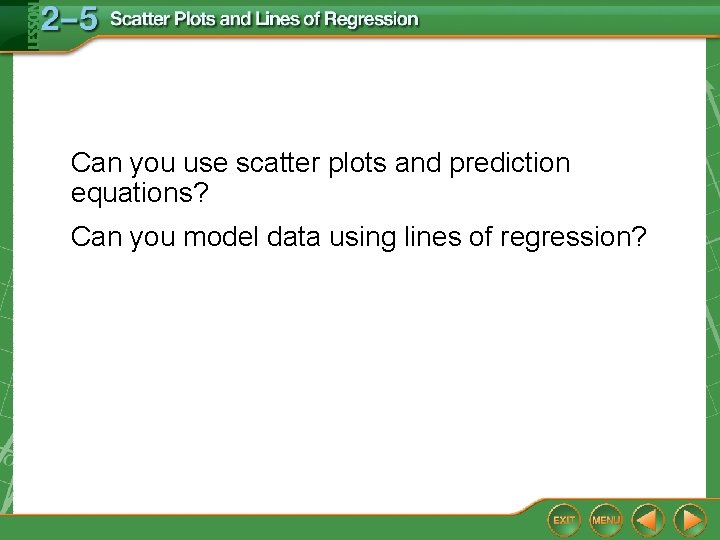 LESSON 2–5 Scatter Plots and Lines of Regression

Can you use scatter plots and prediction equations?

Can you model data using lines of regression?

EXIT MENU